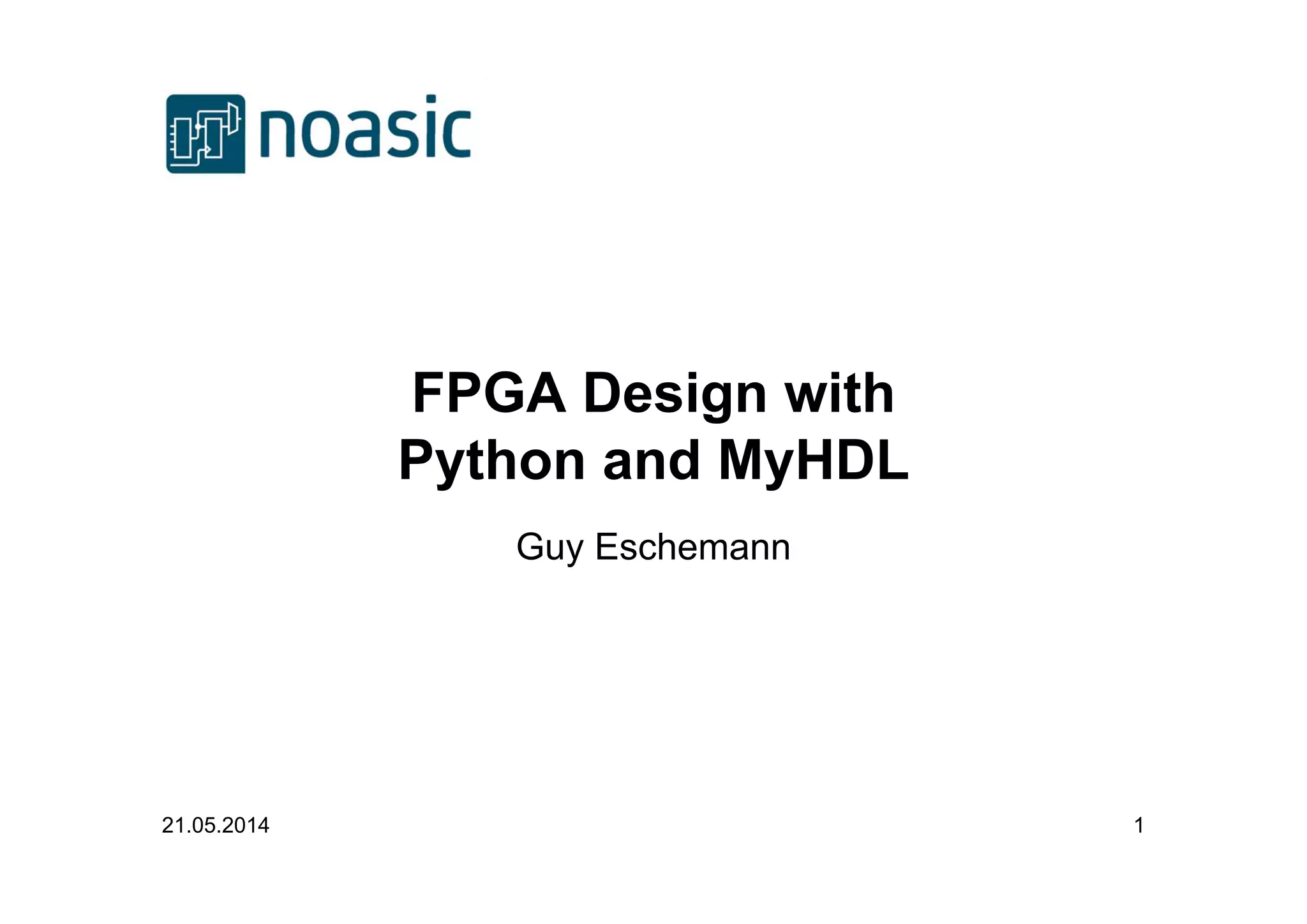 noasic

FPGA Design with Python and MyHDL

Guy Eschemann

21.05.2014

1